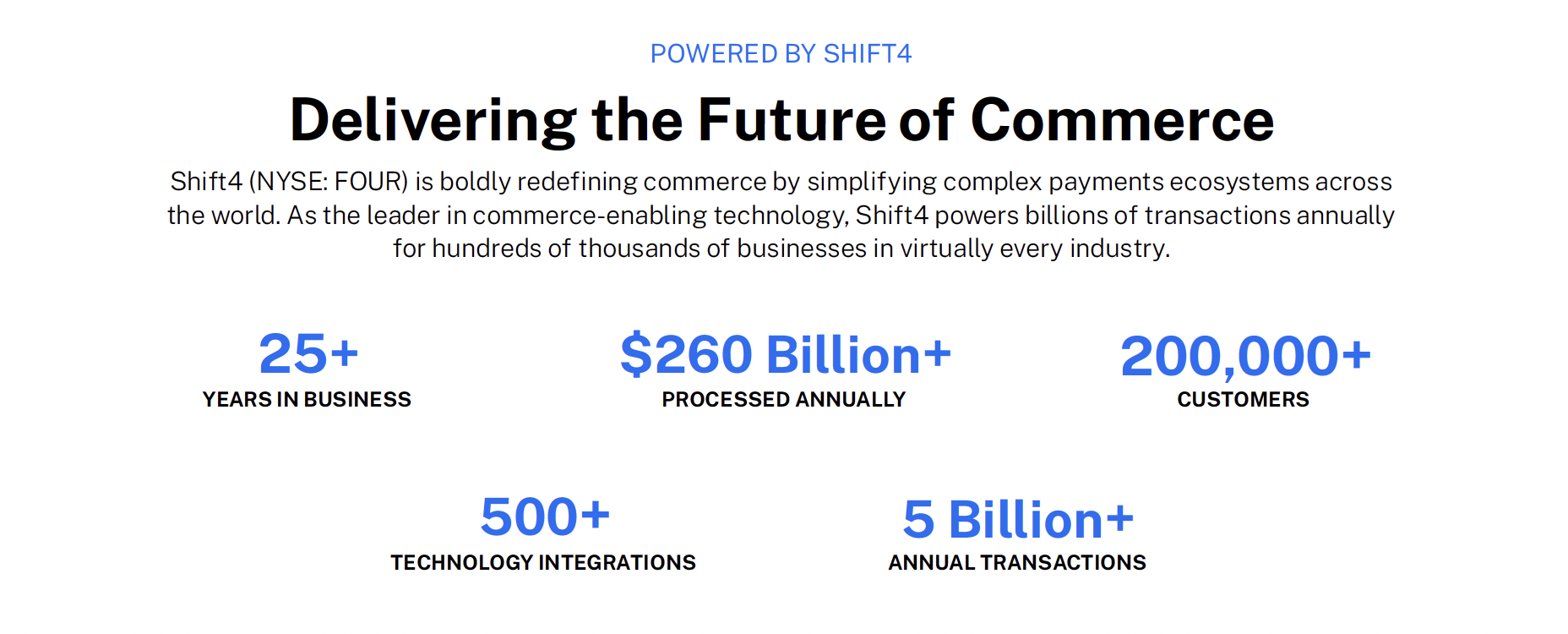 POWERED BY SHIFT4

Delivering the Future of Commerce

Shift4 (NYSE: FOUR) is boldly redefining commerce by simplifying complex payments ecosystems across the world. As the leader in commerce-enabling technology, Shift4 powers billions of transactions annually for hundreds of thousands of businesses in virtually every industry.

25+
YEARS IN BUSINESS

$260 Billion+
PROCESSED ANNUALLY

200,000+
CUSTOMERS

500+
TECHNOLOGY INTEGRATIONS

5 Billion+
ANNUAL TRANSACTIONS